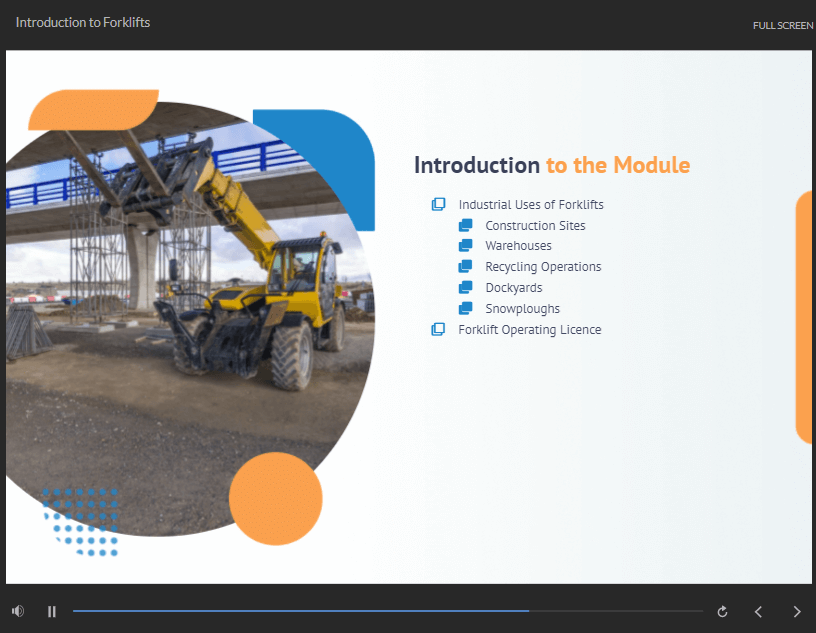 Introduction to Forklifts

FULL SCREEN

Introduction to the Module

Industrial Uses of Forklifts
Construction Sites
Warehouses
Recycling Operations
Dockyards
Snowploughs
Forklift Operating Licence